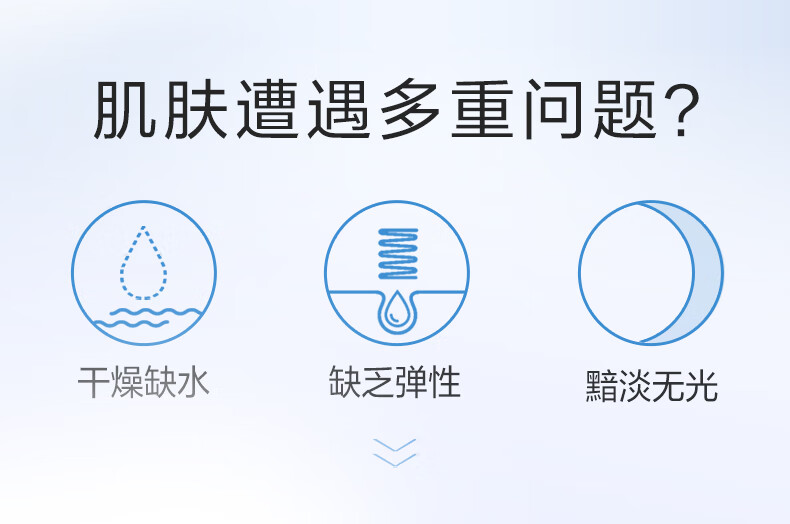 肌肤遭遇多重问题?

干燥缺水

缺乏弹性

黯淡无光